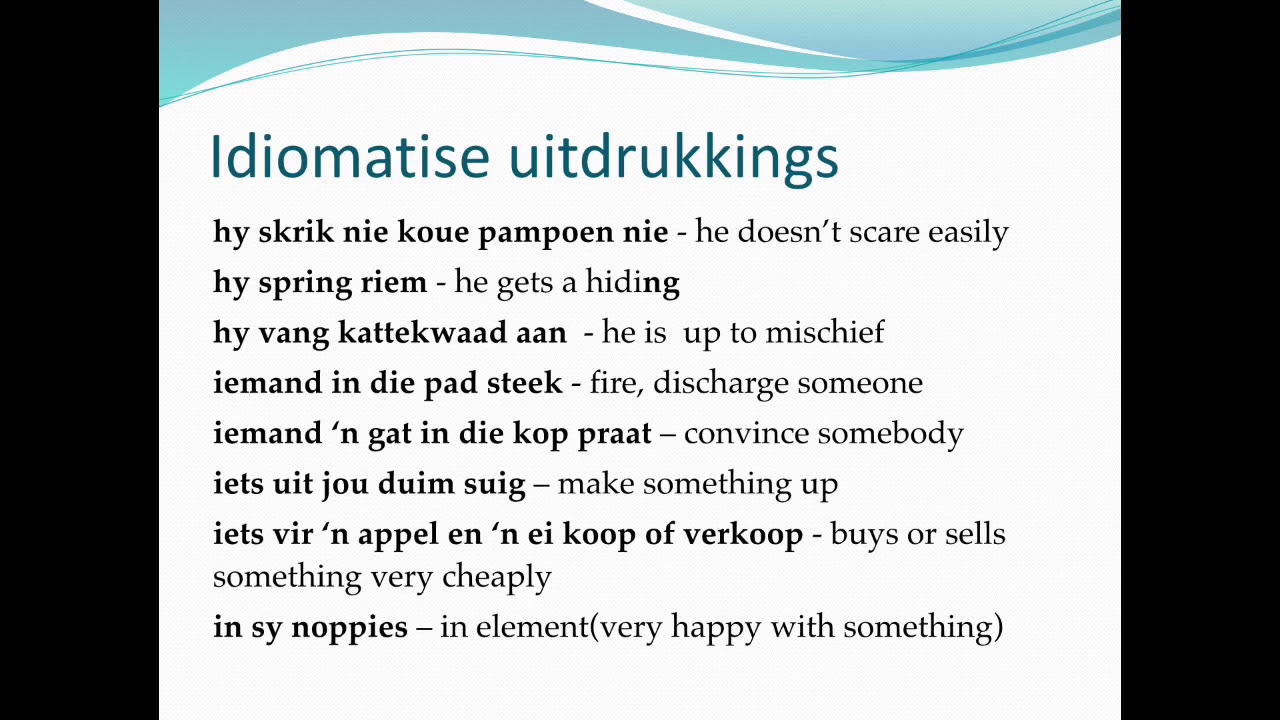 Idiomatise uitdrukkings

hy skrik nie koue pampoen nie - he doesn't scare easily

hy spring riem - he gets a hiding

hy vang kattekwaad aan - he is up to mischief

iemand in die pad steek - fire, discharge someone

iemand 'n gat in die kop praat – convince somebody

iets uit jou duim suig – make something up

iets vir 'n appel en 'n ei koop of verkoop - buys or sells something very cheaply

in sy noppies – in element(very happy with something)